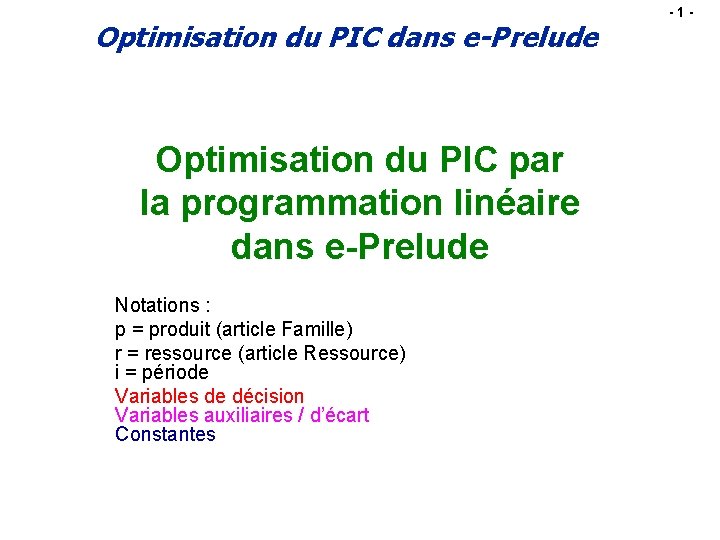 - 1 -

Optimisation du PIC dans e-Prelude

Optimisation du PIC par la programmation linéaire dans e-Prelude

Notations :
p = produit (article Famille)
r = ressource (article Ressource)
i = période
Variables de décision
Variables auxiliaires / d'écart
Constantes